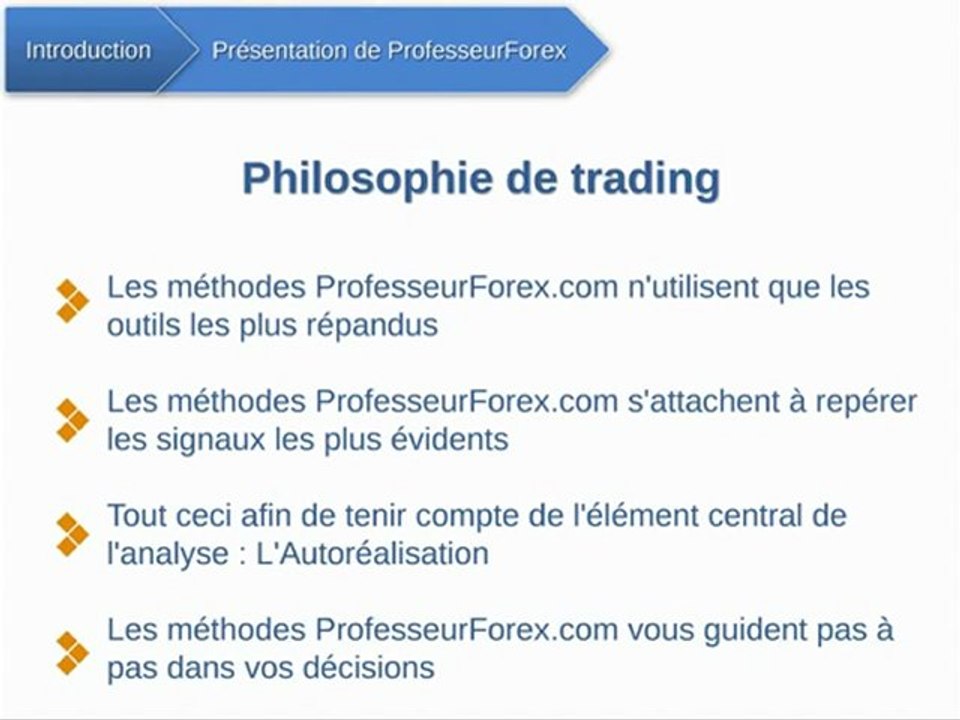 Introduction
Présentation de ProfesseurForex

Philosophie de trading

Les méthodes ProfesseurForex.com n'utilisent que les outils les plus répandus

Les méthodes ProfesseurForex.com s'attachent à repérer les signaux les plus évidents

Tout ceci afin de tenir compte de l'élément central de l'analyse : L'Autoréalisation

Les méthodes ProfesseurForex.com vous guident pas à pas dans vos décisions